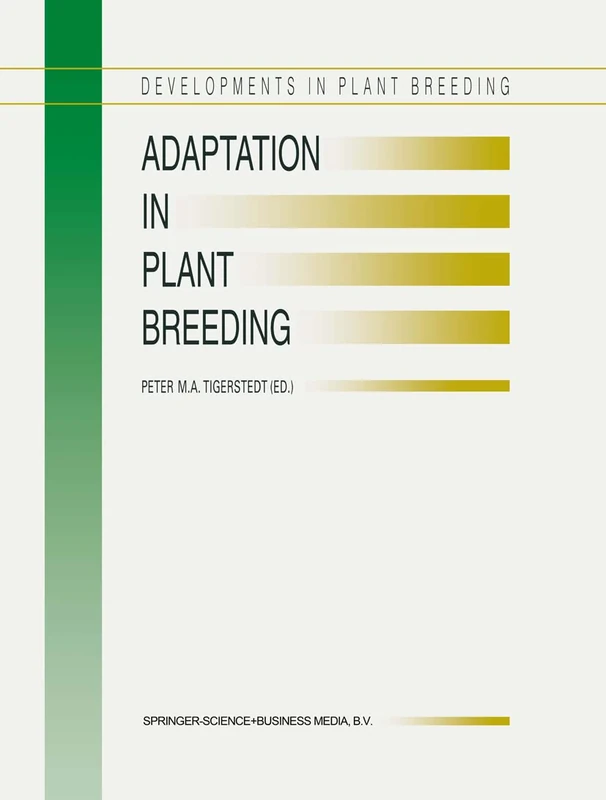 DEVELOPMENTS IN PLANT BREEDING

ADAPTATION
IN
PLANT
BREEDING

PETER M.A. TIGERSTEDT (ED.)

SPRINGER-SCIENCE+BUSINESS MEDIA, B.V.